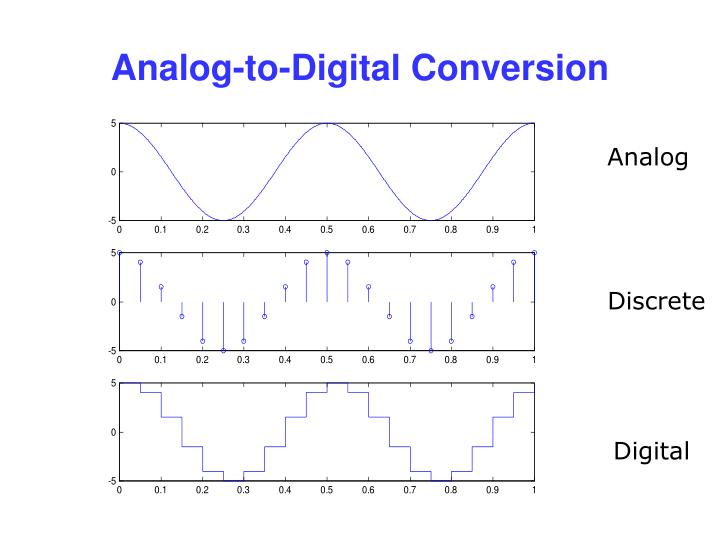 Analog-to-Digital Conversion

5
0
-5
0 0.1 0.2 0.3 0.4 0.5 0.6 0.7 0.8 0.9 1

Analog

5
0
-5
0 0.1 0.2 0.3 0.4 0.5 0.6 0.7 0.8 0.9 1

Discrete

5
0
-5
0 0.1 0.2 0.3 0.4 0.5 0.6 0.7 0.8 0.9 1

Digital